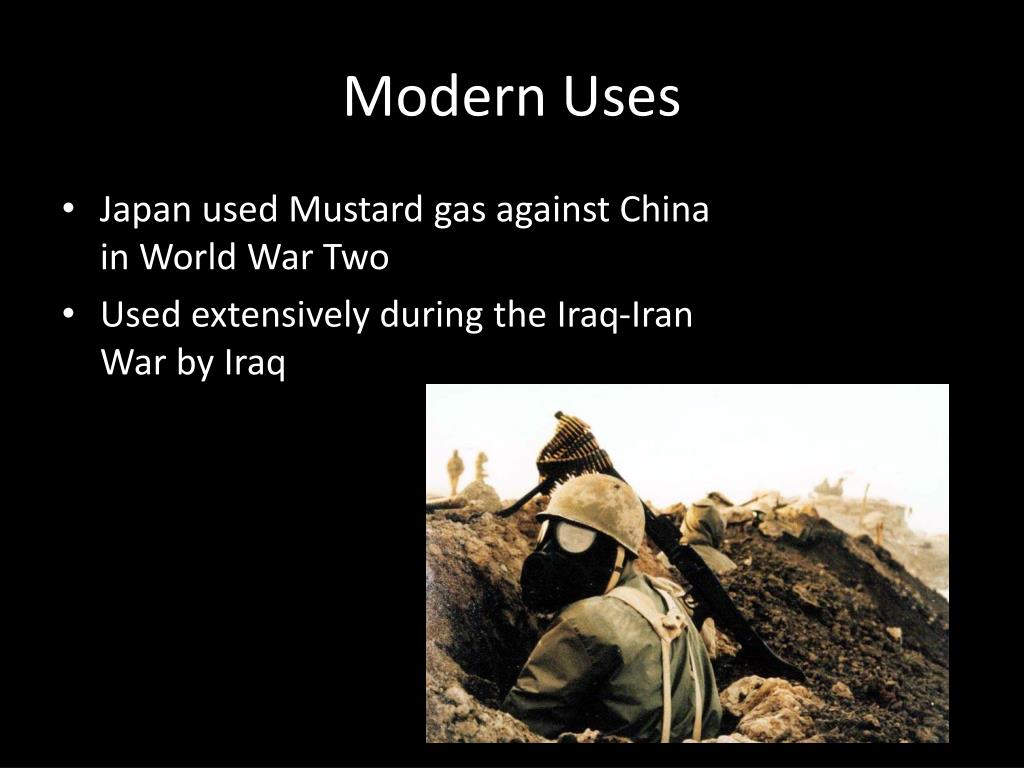 Modern Uses

• Japan used Mustard gas against China in World War Two
• Used extensively during the Iraq-Iran War by Iraq